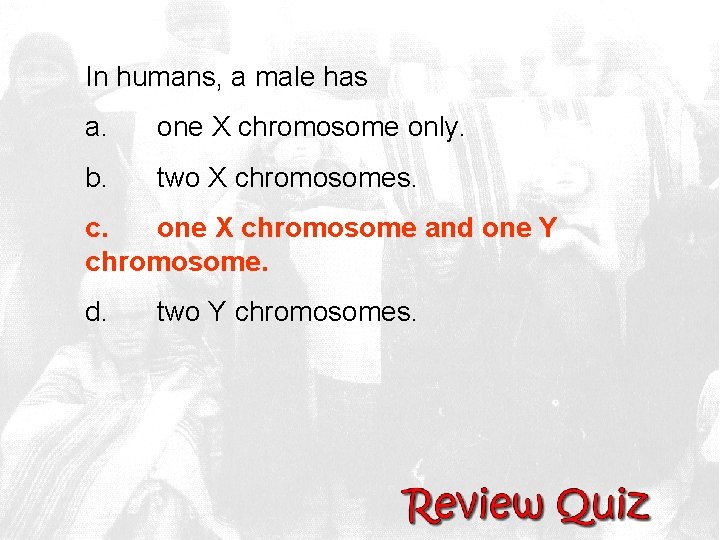 In humans, a male has

a. one X chromosome only.

b. two X chromosomes.

c. one X chromosome and one Y chromosome.

d. two Y chromosomes.

Review Quiz